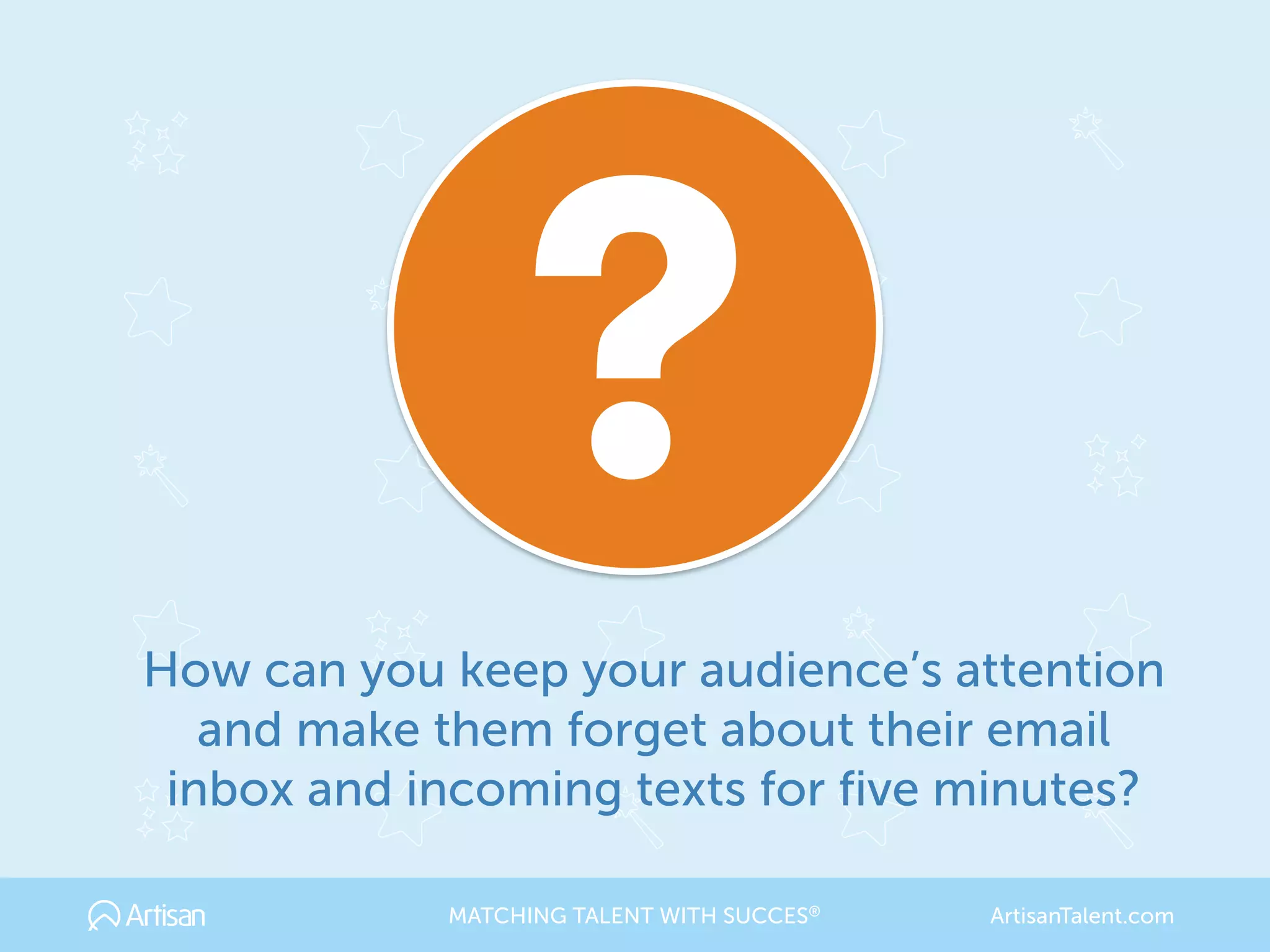 ?

How can you keep your audience's attention and make them forget about their email inbox and incoming texts for five minutes?

Artisan MATCHING TALENT WITH SUCCES® ArtisanTalent.com